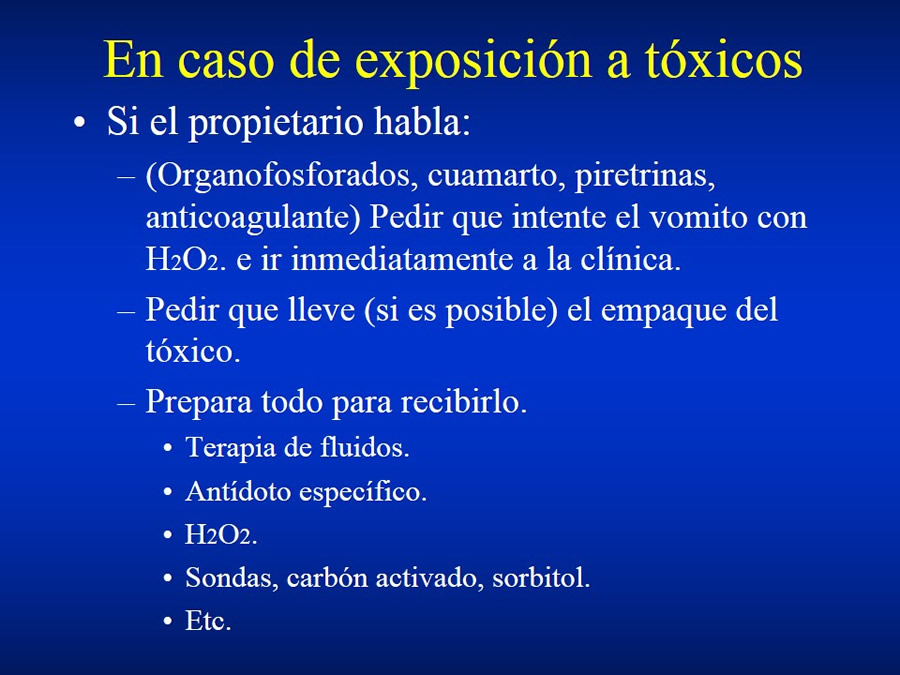 En caso de exposición a tóxicos

• Si el propietario habla:

– (Organofosforados, cuamarto, piretrinas, anticoagulante) Pedir que intente el vomito con $H_2O_2$. e ir inmediatamente a la clínica.

– Pedir que lleve (si es posible) el empaque del tóxico.

– Prepara todo para recibirlo.

• Terapia de fluidos.

• Antídoto específico.

• $H_2O_2$.

• Sondas, carbón activado, sorbitol.

• Etc.